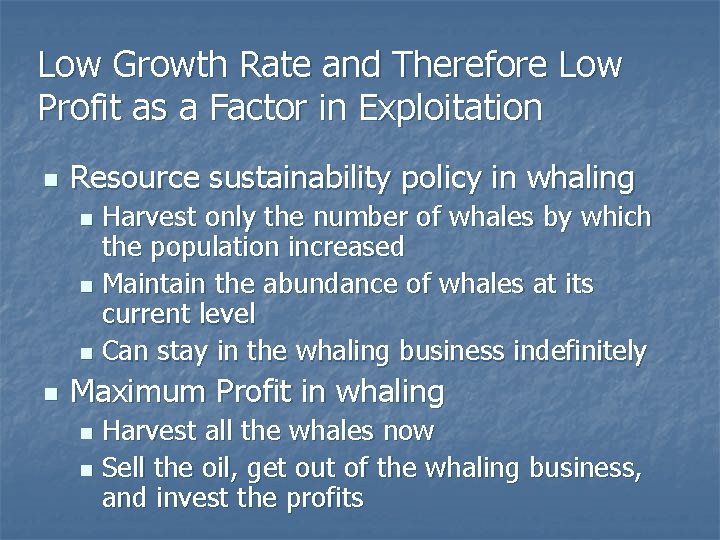 Low Growth Rate and Therefore Low Profit as a Factor in Exploitation

- Resource sustainability policy in whaling
  - Harvest only the number of whales by which the population increased
  - Maintain the abundance of whales at its current level
  - Can stay in the whaling business indefinitely
- Maximum Profit in whaling
  - Harvest all the whales now
  - Sell the oil, get out of the whaling business, and invest the profits